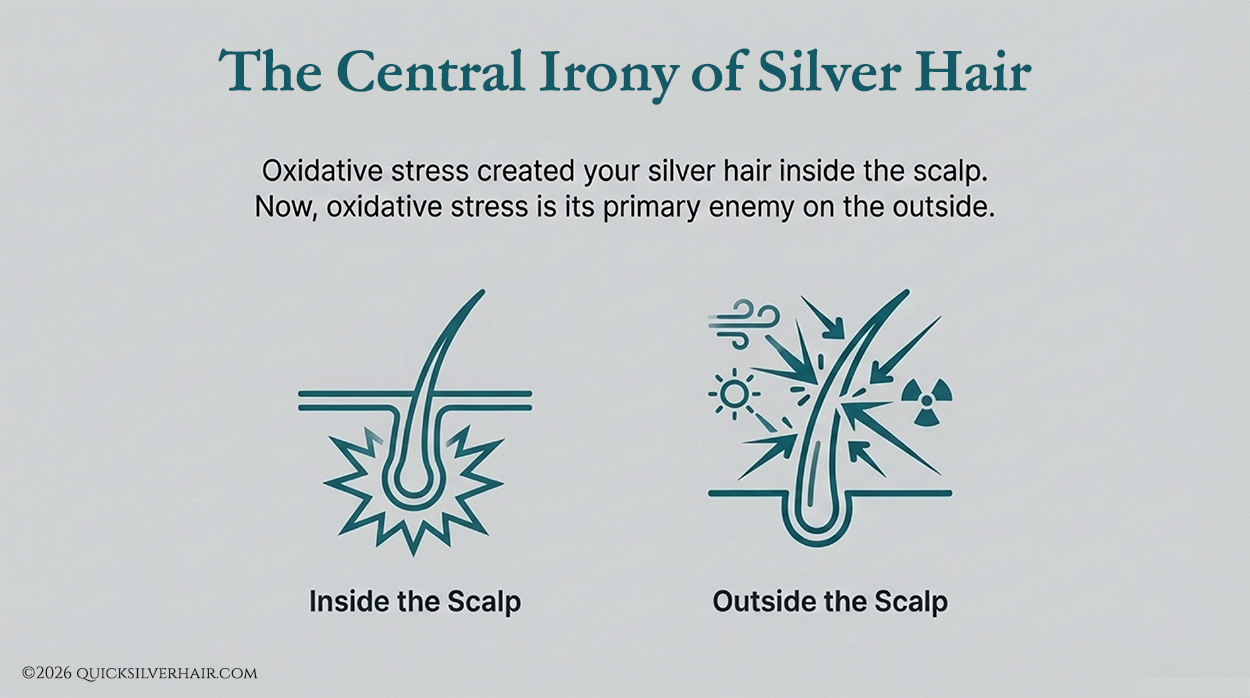 The Central Irony of Silver Hair

Oxidative stress created your silver hair inside the scalp. Now, oxidative stress is its primary enemy on the outside.

Inside the Scalp

Outside the Scalp

©2026 QUICKSILVERHAIR.COM